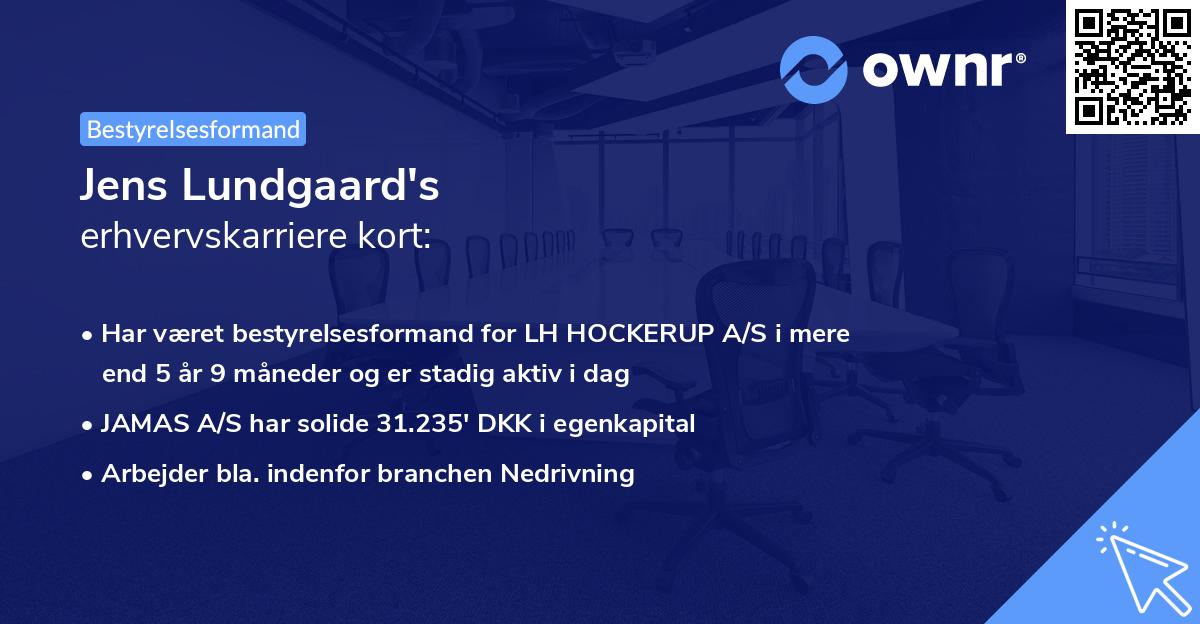 ownr®

Bestyrelsesformand

Jens Lundgaard's
erhvervskarriere kort:

• Har været bestyrelsesformand for LH HOCKERUP A/S i mere end 5 år 9 måneder og er stadig aktiv i dag
• JAMAS A/S har solide 31.235' DKK i egenkapital
• Arbejder bla. indenfor branchen Nedrivning